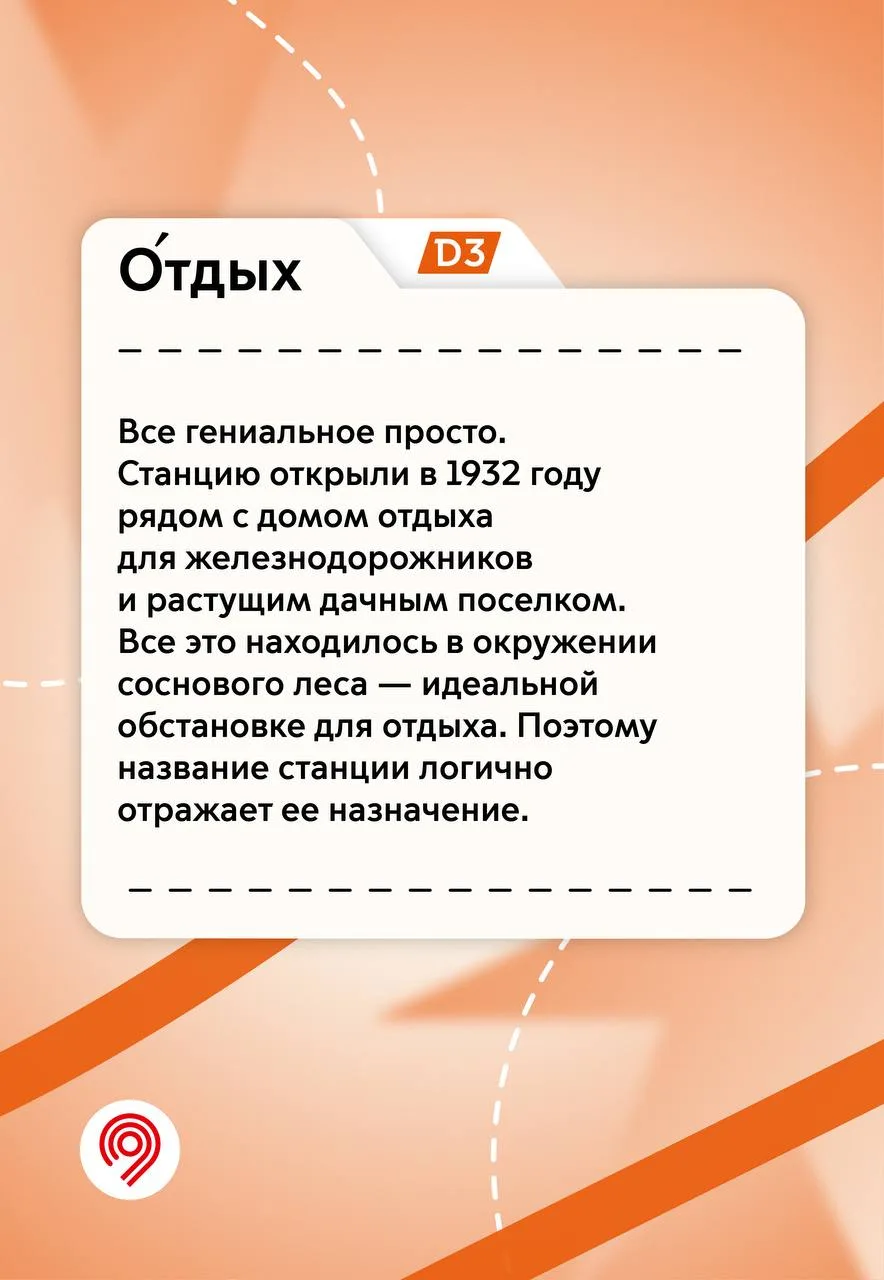 О́тдых

D3

Все гениальное просто. Станцию открыли в 1932 году рядом с домом отдыха для железнодорожников и растущим дачным поселком. Все это находилось в окружении соснового леса — идеальной обстановке для отдыха. Поэтому название станции логично отражает ее назначение.